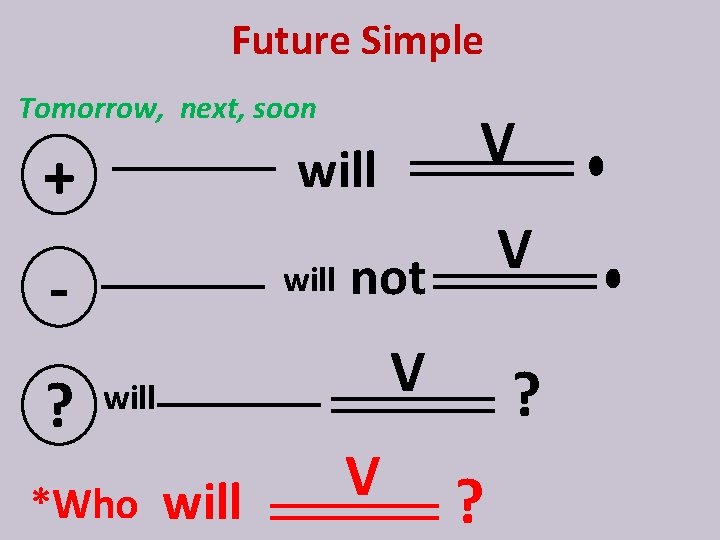 Future Simple

Tomorrow, next, soon

+ ______ will V .

- ______ will not V .

? will ______ V ?

*Who will V ?